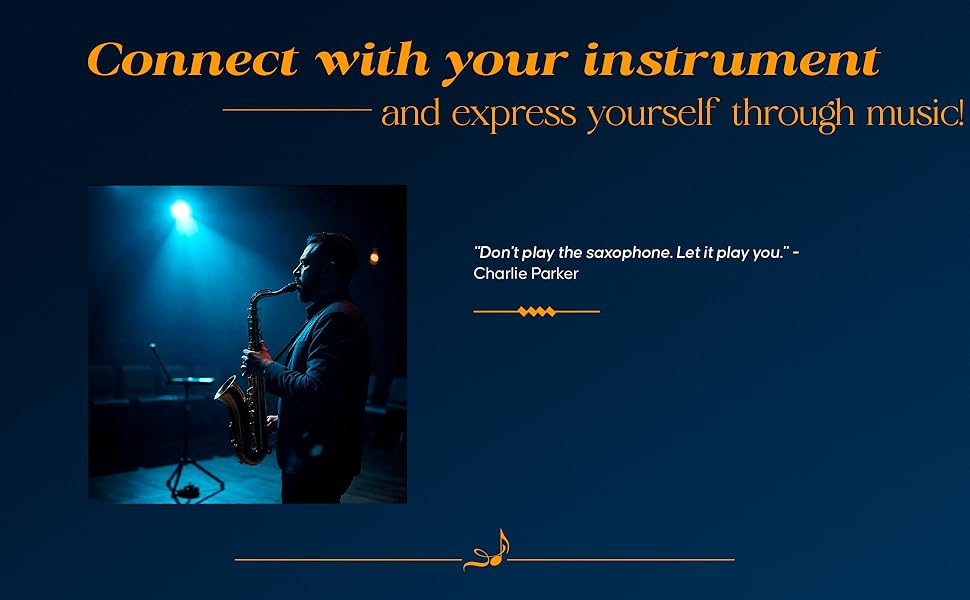 Connect with your instrument

and express yourself through music!

"Don't play the saxophone. Let it play you." - Charlie Parker